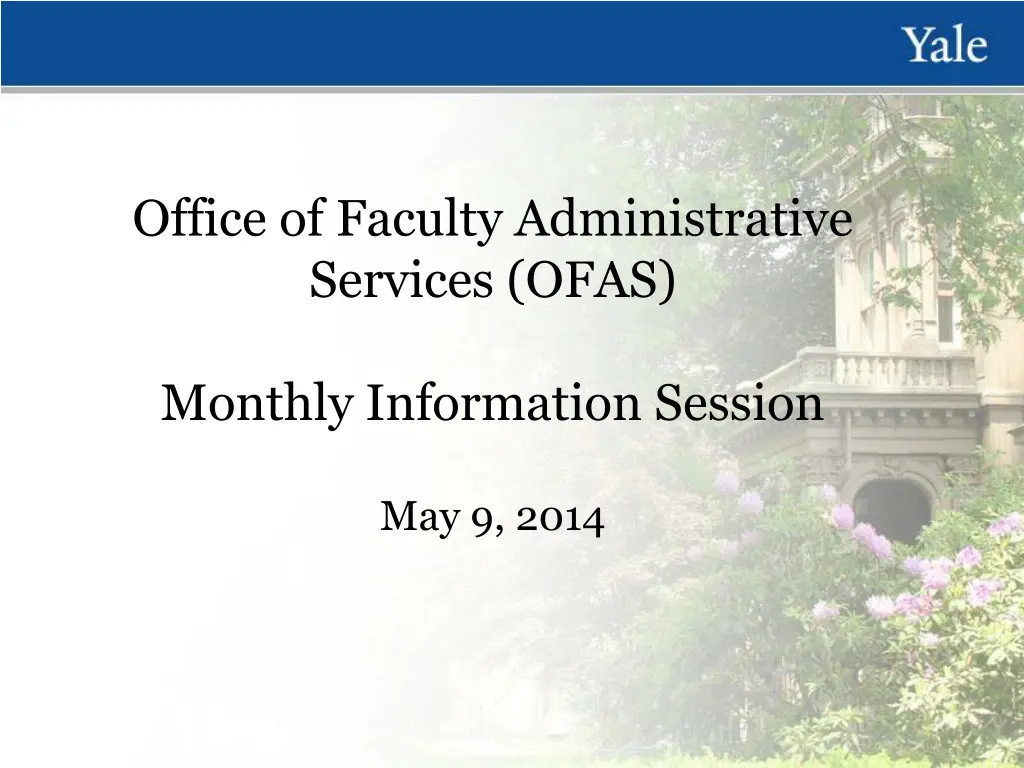 Yale

Office of Faculty Administrative Services (OFAS)

Monthly Information Session

May 9, 2014